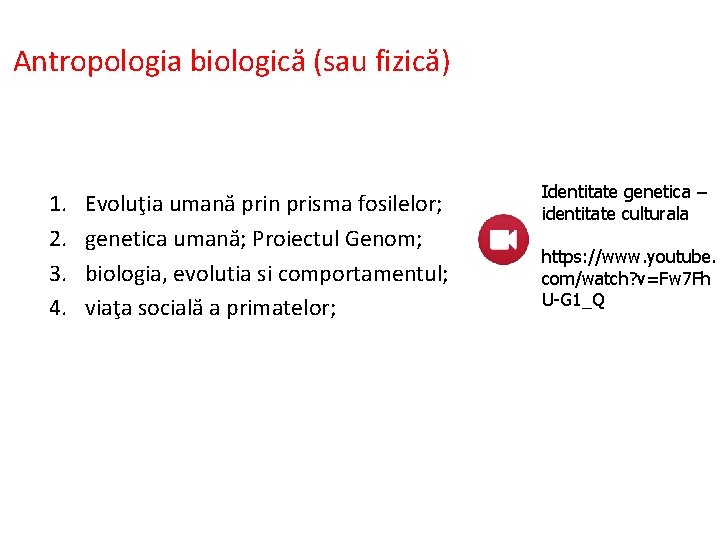 Antropologia biologică (sau fizică)

1. Evoluţia umană prin prisma fosilelor;
2. genetica umană; Proiectul Genom;
3. biologia, evolutia si comportamentul;
4. viaţa socială a primatelor;

Identitate genetica – identitate culturala

https://www.youtube.com/watch?v=Fw7FhU-G1_Q